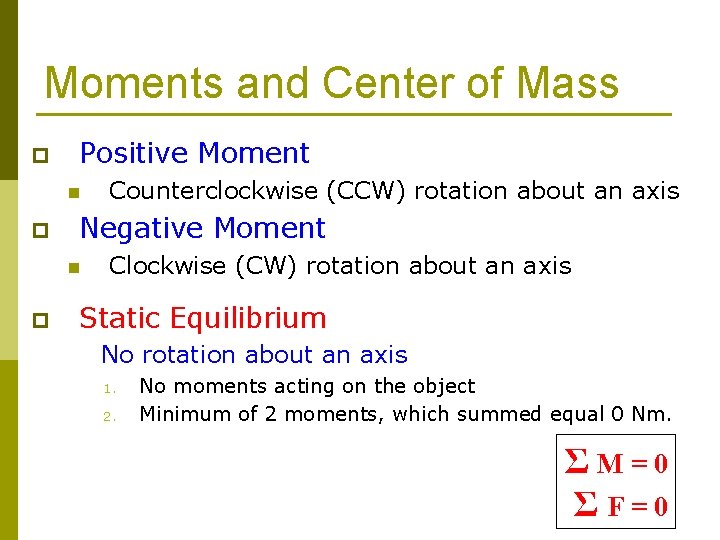 Moments and Center of Mass

Positive Moment

Counterclockwise (CCW) rotation about an axis

Negative Moment

Clockwise (CW) rotation about an axis

Static Equilibrium

No rotation about an axis

1. No moments acting on the object
2. Minimum of 2 moments, which summed equal 0 Nm.

$\Sigma M = 0$
$\Sigma F = 0$